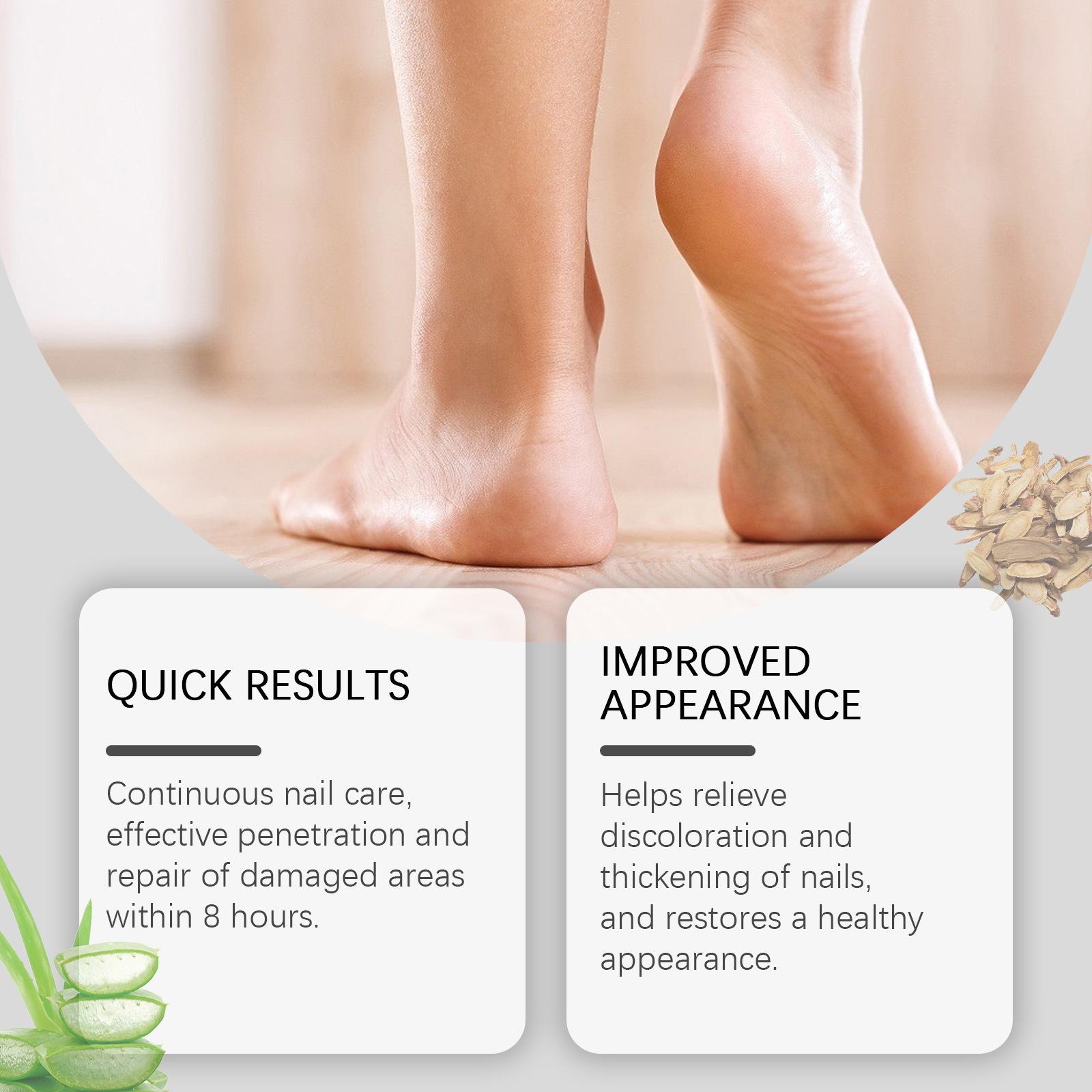 QUICK RESULTS

Continuous nail care, effective penetration and repair of damaged areas within 8 hours.

IMPROVED APPEARANCE

Helps relieve discoloration and thickening of nails, and restores a healthy appearance.